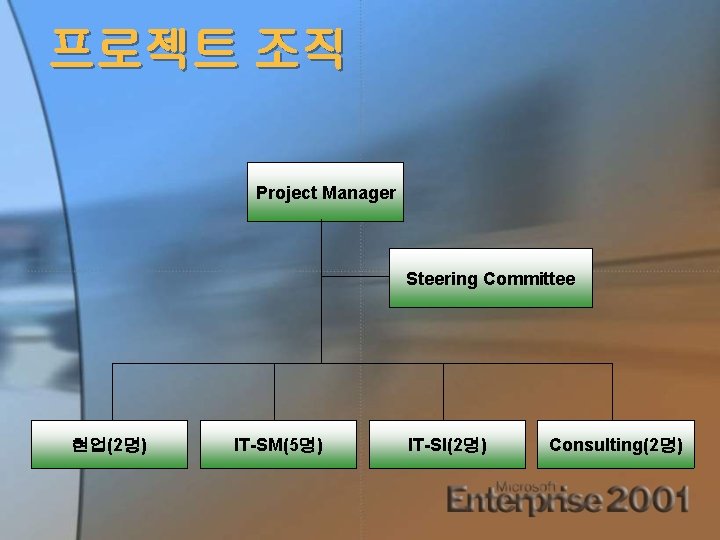 프로젝트 조직

Project Manager

Steering Committee

현업(2명)

IT-SM(5명)

IT-SI(2명)

Consulting(2명)

Microsoft Enterprise 2001